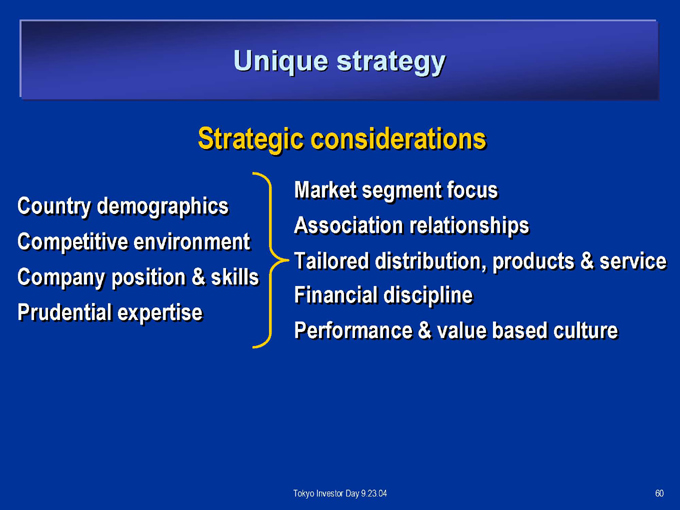 Unique strategy

Strategic considerations

Country demographics
Competitive environment
Company position & skills
Prudential expertise

Market segment focus
Association relationships
Tailored distribution, products & service
Financial discipline
Performance & value based culture

Tokyo Investor Day 9.23.04

60